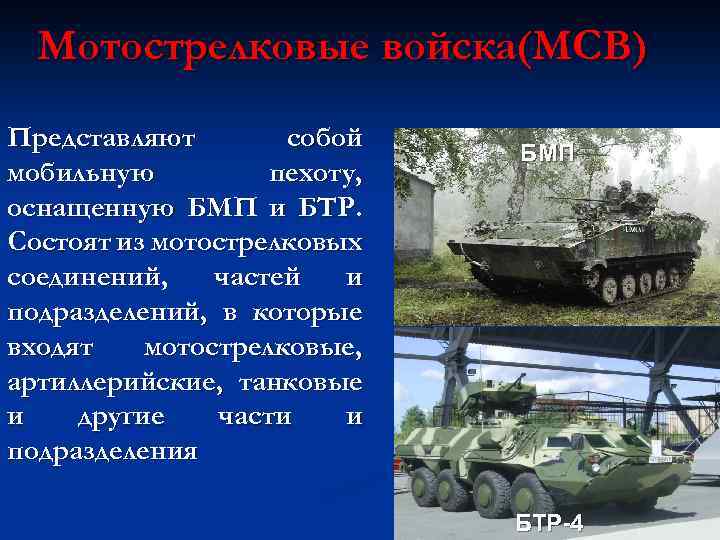 Мотострелковые войска(МСВ)

Представляют собой мобильную пехоту, оснащенную БМП и БТР. Состоят из мотострелковых соединений, частей и подразделений, в которые входят мотострелковые, артиллерийские, танковые и другие части и подразделения

БМП

БТР-4